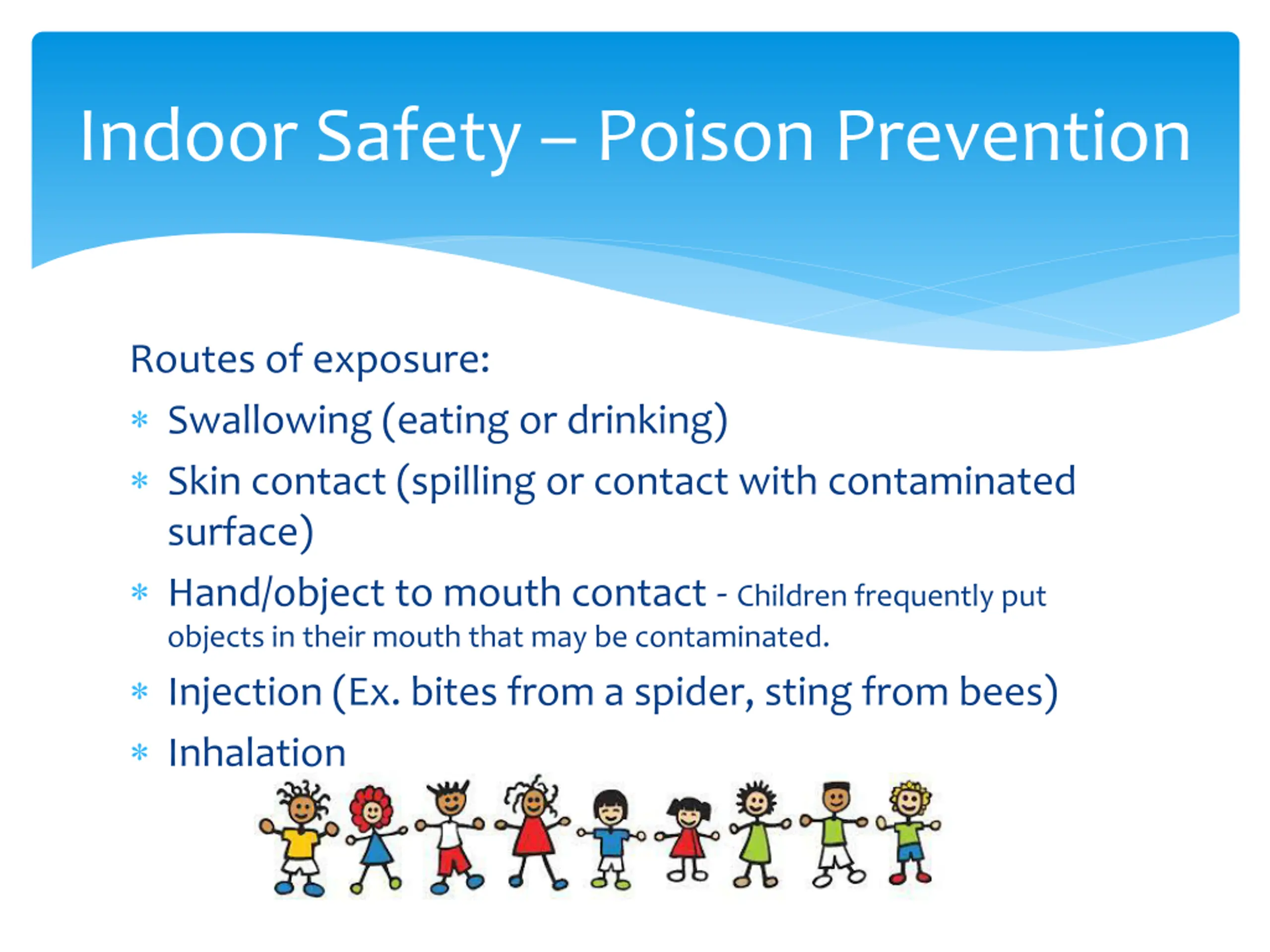 Indoor Safety – Poison Prevention

Routes of exposure:

* Swallowing (eating or drinking)
* Skin contact (spilling or contact with contaminated surface)
* Hand/object to mouth contact - Children frequently put objects in their mouth that may be contaminated.
* Injection (Ex. bites from a spider, sting from bees)
* Inhalation